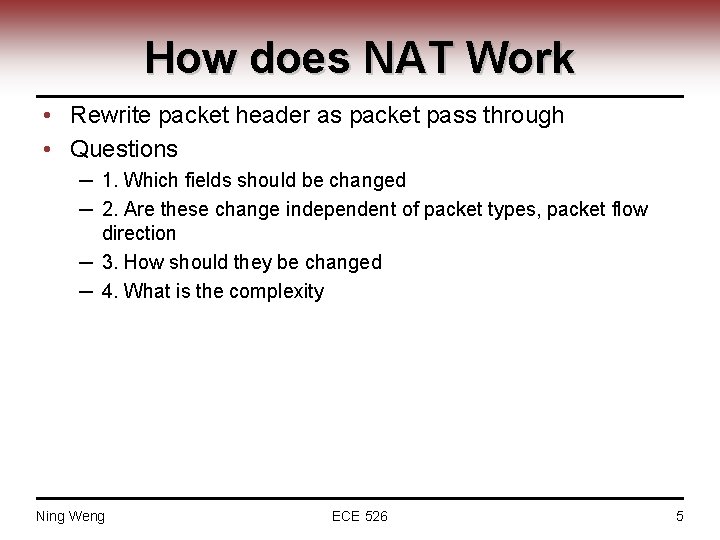 How does NAT Work

• Rewrite packet header as packet pass through
• Questions
– 1. Which fields should be changed
– 2. Are these change independent of packet types, packet flow direction
– 3. How should they be changed
– 4. What is the complexity

Ning Weng ECE 526 5